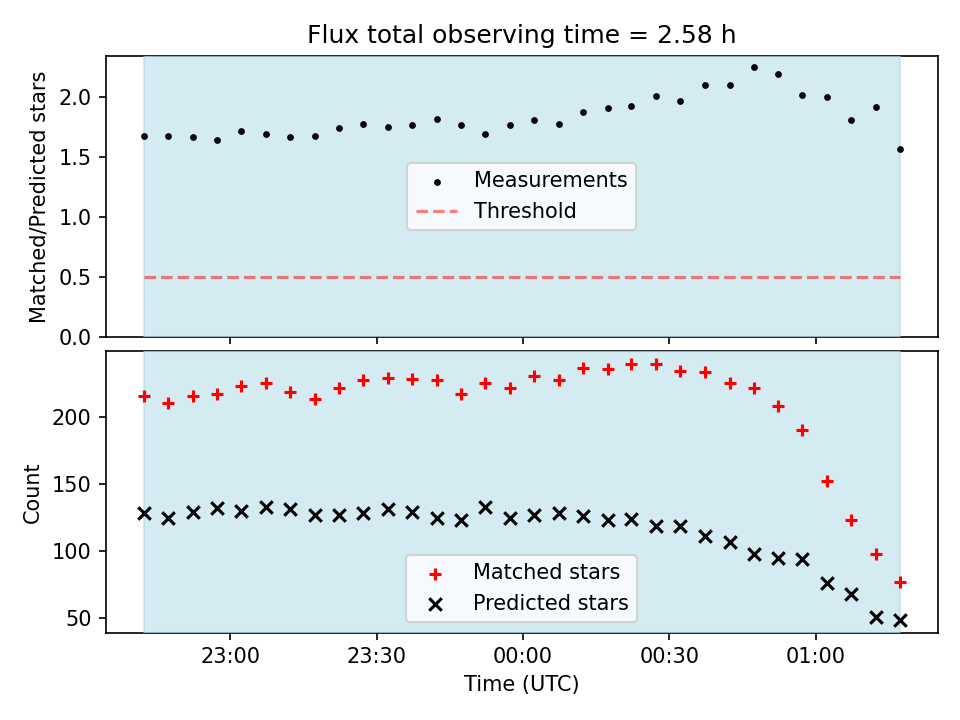 Flux total observing time = 2.58 h

Matched/Predicted stars

2.0
1.5
1.0
0.5
0.0

Measurements
Threshold

Count

200
150
100
50

Matched stars
Predicted stars

23:00
23:30
00:00
00:30
01:00

Time (UTC)